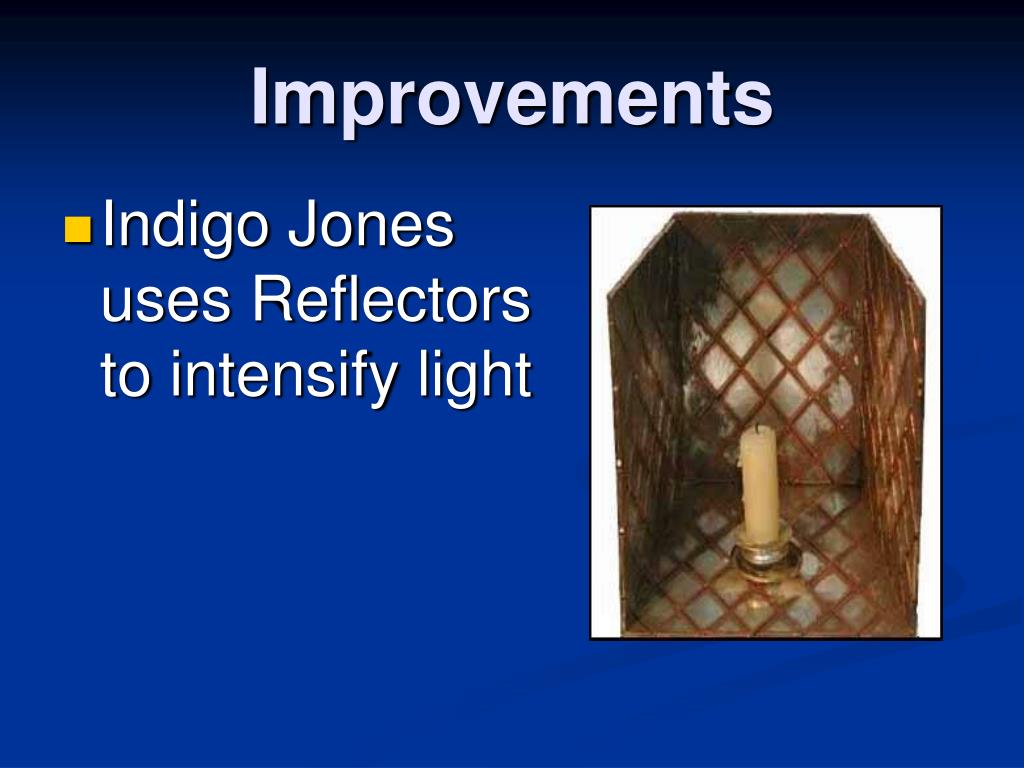 Improvements

Indigo Jones uses Reflectors to intensify light